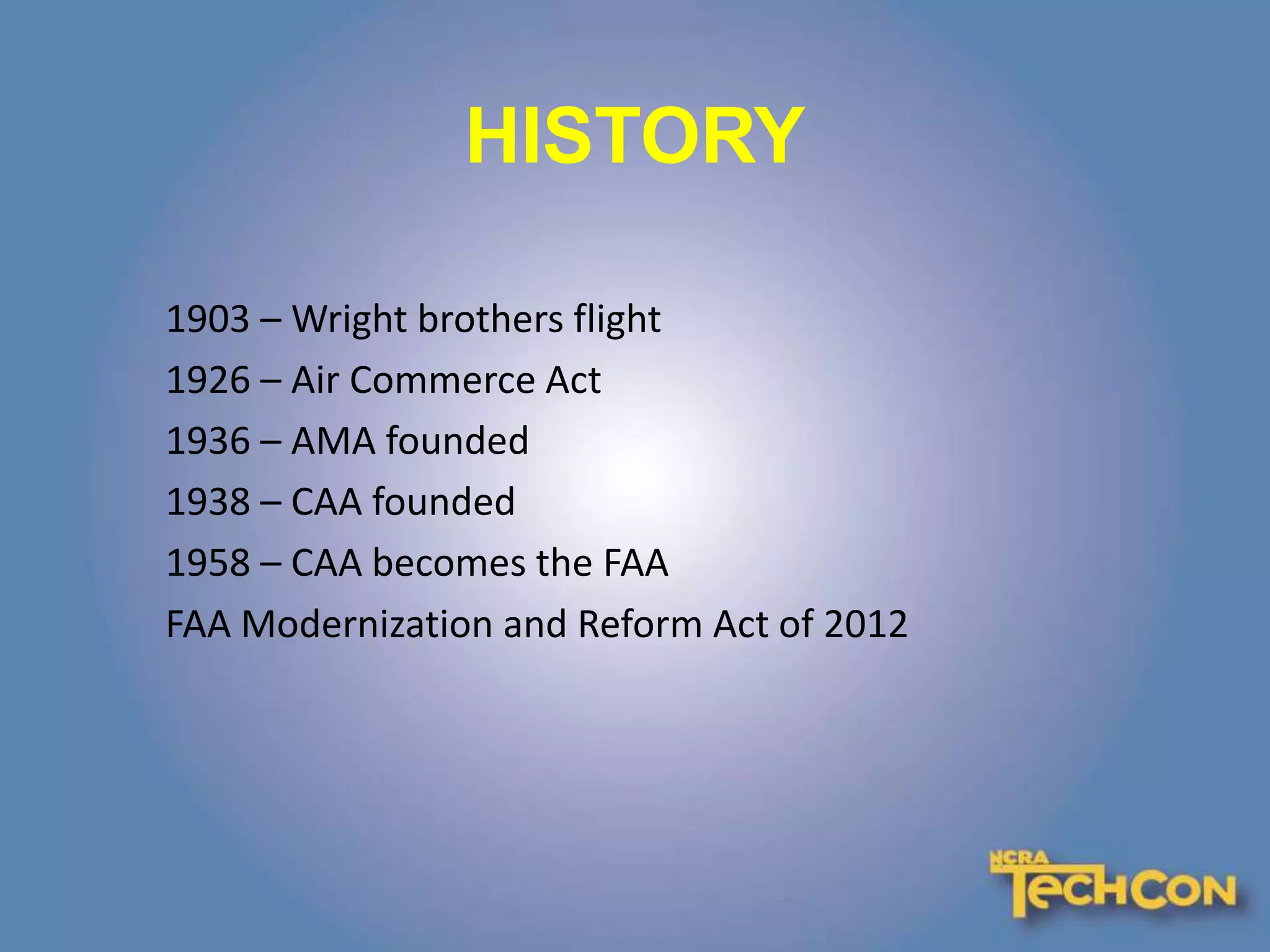 HISTORY

1903 – Wright brothers flight
1926 – Air Commerce Act
1936 – AMA founded
1938 – CAA founded
1958 – CAA becomes the FAA
FAA Modernization and Reform Act of 2012

NCRA TECHCON